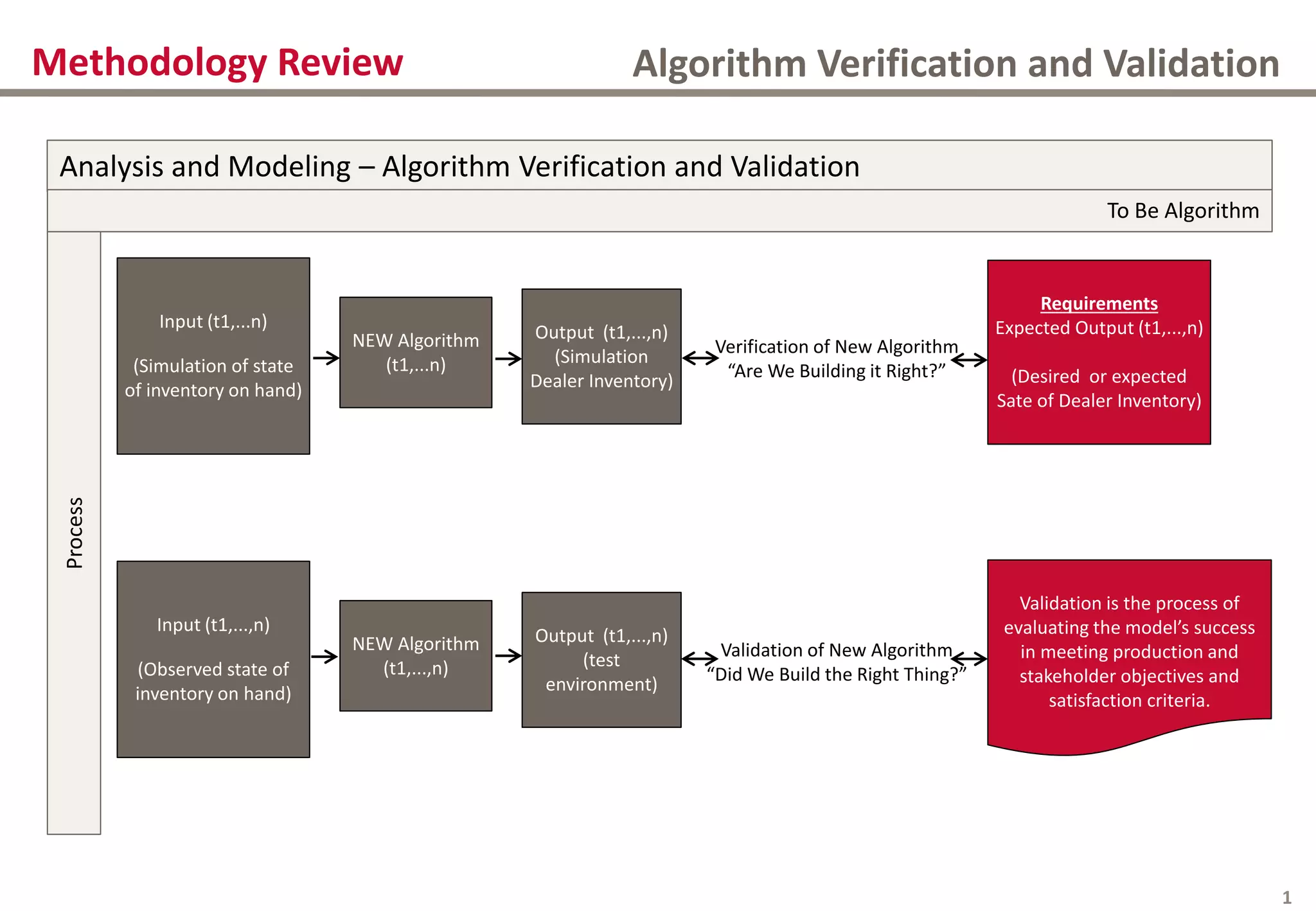 Methodology Review

Algorithm Verification and Validation

Analysis and Modeling – Algorithm Verification and Validation

To Be Algorithm

Process

Input (t1,...n)

(Simulation of state of inventory on hand)

NEW Algorithm (t1,...n)

Output (t1,...,n) (Simulation Dealer Inventory)

Verification of New Algorithm “Are We Building it Right?”

Requirements
Expected Output (t1,...,n)

(Desired or expected Sate of Dealer Inventory)

Input (t1,...,n)

(Observed state of inventory on hand)

NEW Algorithm (t1,...,n)

Output (t1,...,n) (test environment)

Validation of New Algorithm “Did We Build the Right Thing?”

Validation is the process of evaluating the model’s success in meeting production and stakeholder objectives and satisfaction criteria.

1